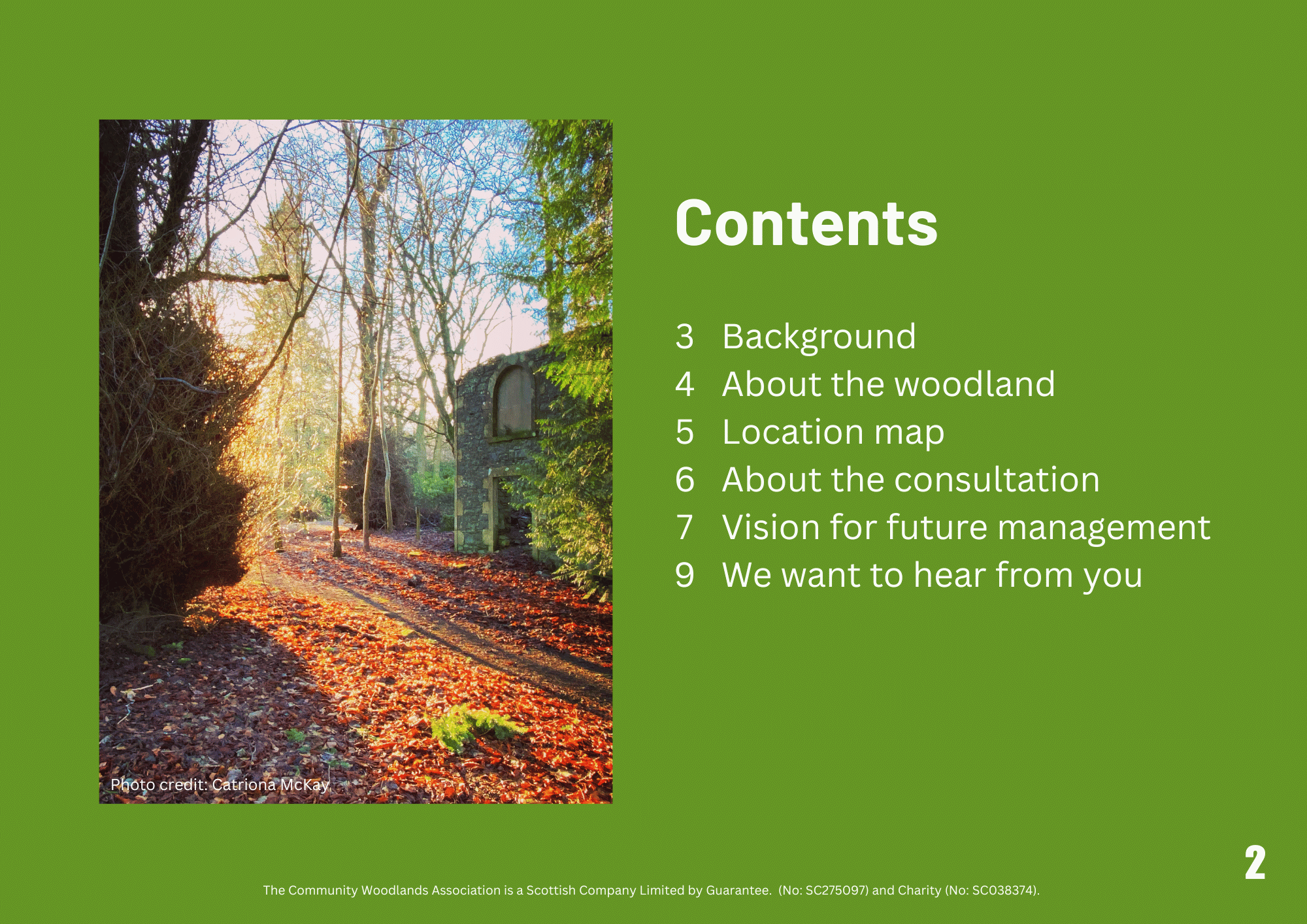 Photo credit: Catriona McKay

Contents

3 Background
4 About the woodland
5 Location map
6 About the consultation
7 Vision for future management
9 We want to hear from you

2

The Community Woodlands Association is a Scottish Company Limited by Guarantee. (No: SC275097) and Charity (No: SC038374).